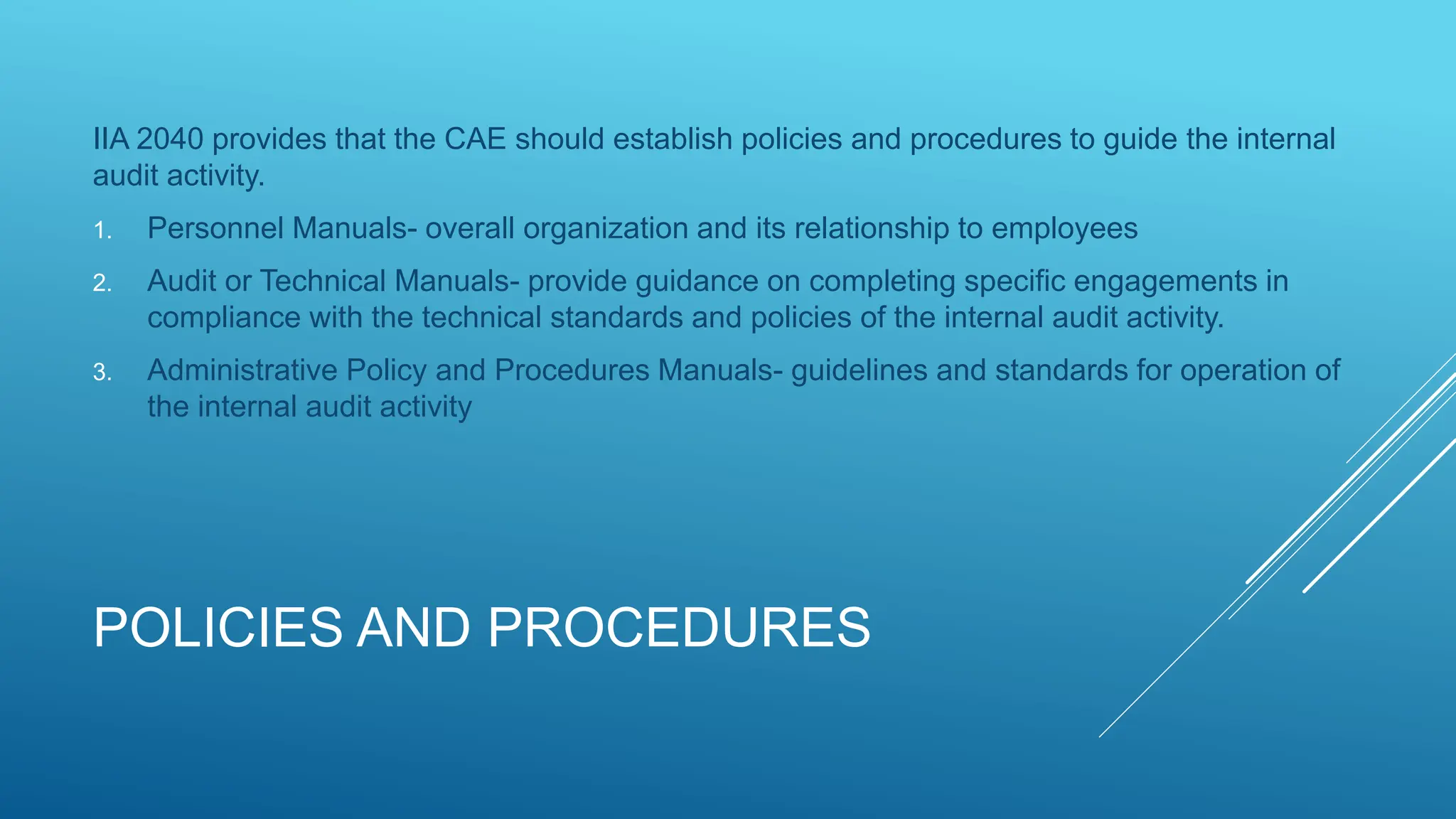 IIA 2040 provides that the CAE should establish policies and procedures to guide the internal audit activity.

1. Personnel Manuals- overall organization and its relationship to employees
2. Audit or Technical Manuals- provide guidance on completing specific engagements in compliance with the technical standards and policies of the internal audit activity.
3. Administrative Policy and Procedures Manuals- guidelines and standards for operation of the internal audit activity

POLICIES AND PROCEDURES